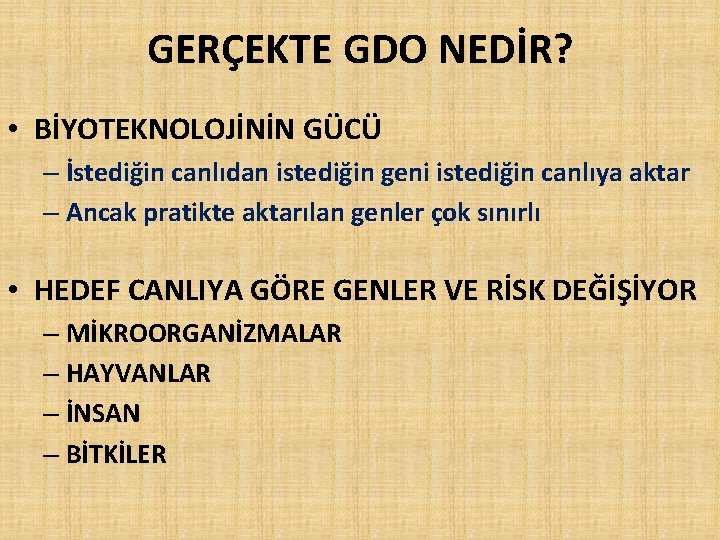 GERÇEKTE GDO NEDİR?

• BİYOTEKNOLOJİNİN GÜCÜ
– İstediğin canlıdan istediğin geni istediğin canlıya aktar
– Ancak pratikte aktarılan genler çok sınırlı

• HEDEF CANLIYA GÖRE GENLER VE RİSK DEĞİŞİYOR
– MİKROORGANİZMALAR
– HAYVANLAR
– İNSAN
– BİTKİLER